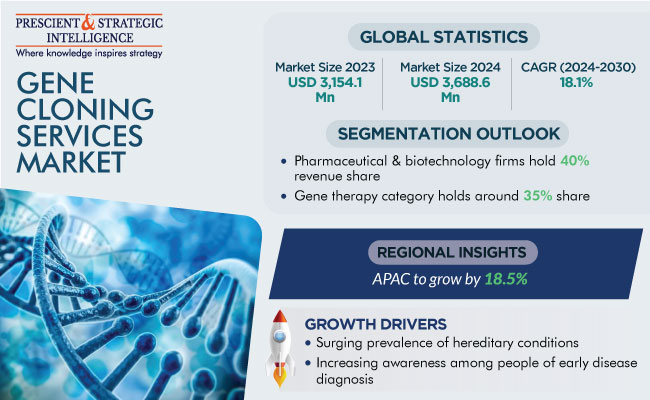 PRESCIENT & STRATEGIC INTELLIGENCE
Where knowledge inspires strategy

GENE CLONING SERVICES MARKET

GLOBAL STATISTICS

Market Size 2023
USD 3,154.1 Mn

Market Size 2024
USD 3,688.6 Mn

CAGR (2024-2030)
18.1%

SEGMENTATION OUTLOOK

• Pharmaceutical & biotechnology firms hold 40% revenue share
• Gene therapy category holds around 35% share

REGIONAL INSIGHTS

APAC to grow by 18.5%

GROWTH DRIVERS

• Surging prevalence of hereditary conditions
• Increasing awareness among people of early disease diagnosis